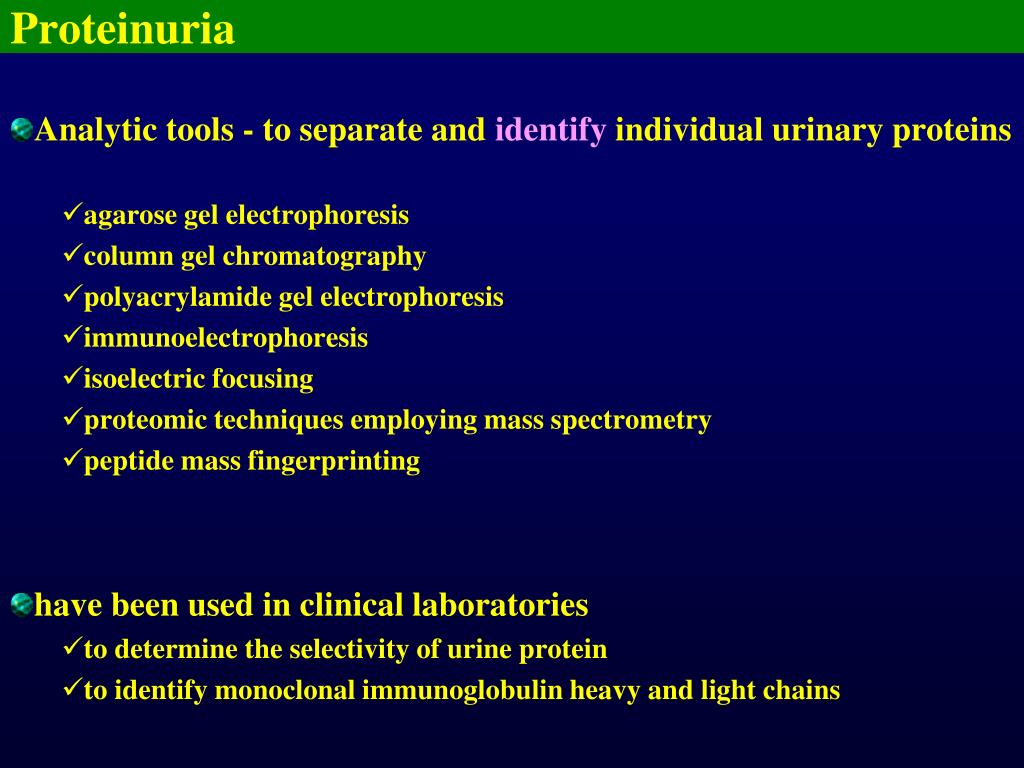 Proteinuria

Analytic tools - to separate and identify individual urinary proteins

✓agarose gel electrophoresis
✓column gel chromatography
✓polyacrylamide gel electrophoresis
✓immunoelectrophoresis
✓isoelectric focusing
✓proteomic techniques employing mass spectrometry
✓peptide mass fingerprinting

have been used in clinical laboratories
✓to determine the selectivity of urine protein
✓to identify monoclonal immunoglobulin heavy and light chains